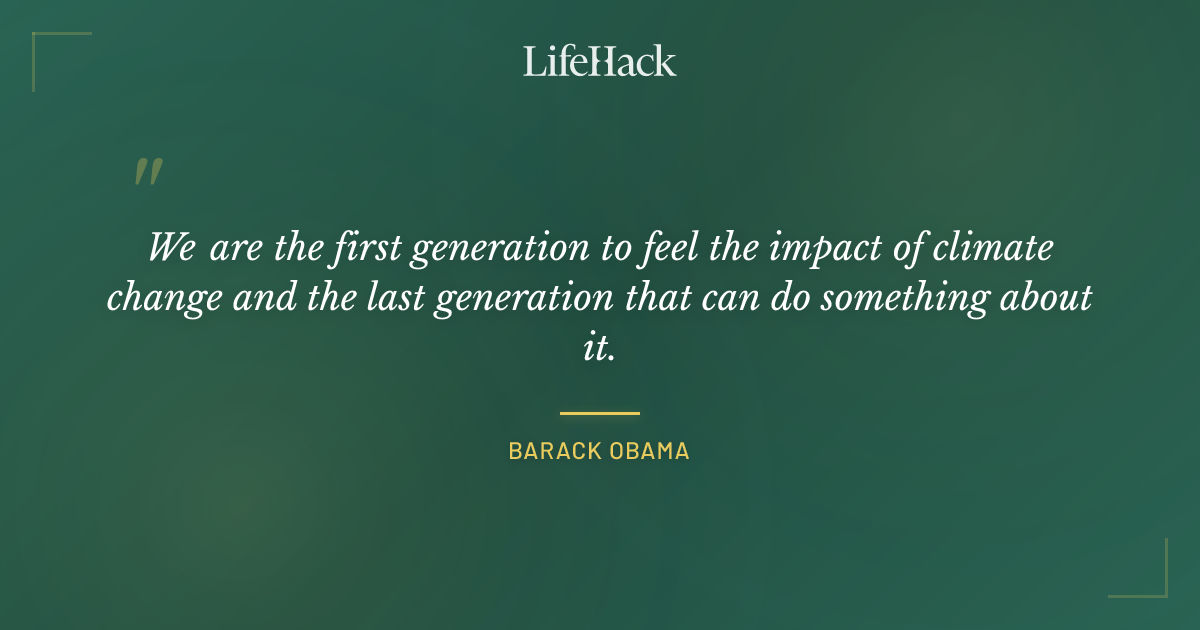 LifeHack

"

We are the first generation to feel the impact of climate change and the last generation that can do something about it.

BARACK OBAMA